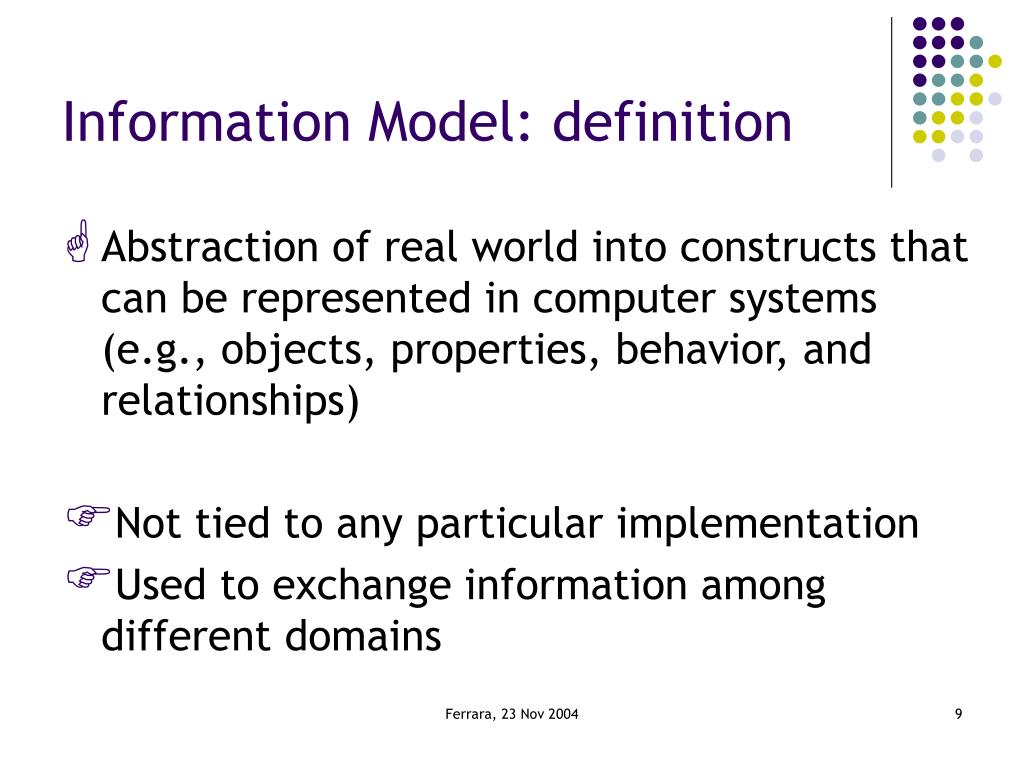 Information Model: definition

☝ Abstraction of real world into constructs that can be represented in computer systems (e.g., objects, properties, behavior, and relationships)

☞ Not tied to any particular implementation

☞ Used to exchange information among different domains

Ferrara, 23 Nov 2004

9